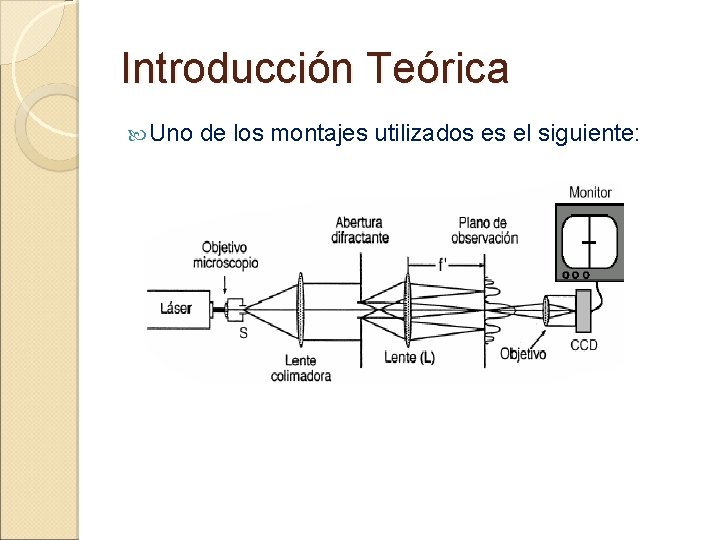 Introducción Teórica

Uno de los montajes utilizados es el siguiente:

Monitor

Abertura difractante

Plano de observación

Objetivo microscopio

f'

Láser

S

Lente colimadora

Lente (L)

Objetivo

CCD